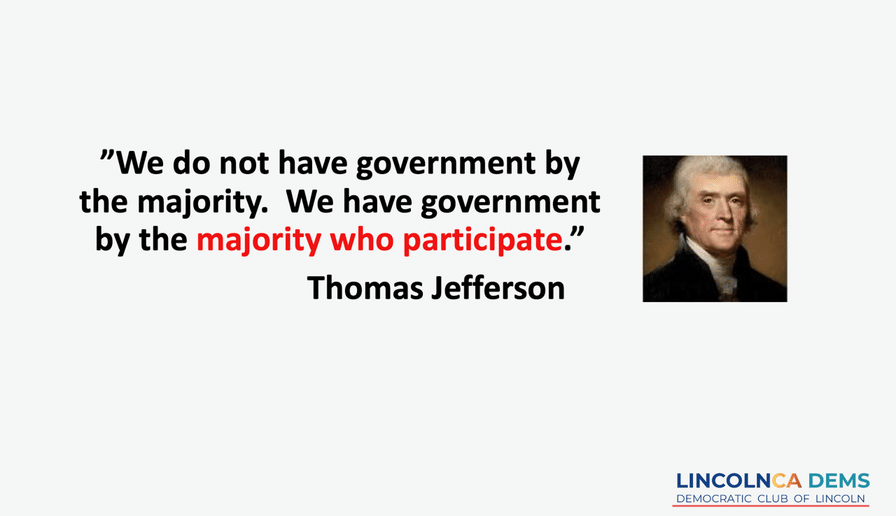 ”We do not have government by the majority.  We have government by the majority who participate.”

Thomas Jefferson

LINCOLNCA DEMS
DEMOCRATIC CLUB OF LINCOLN